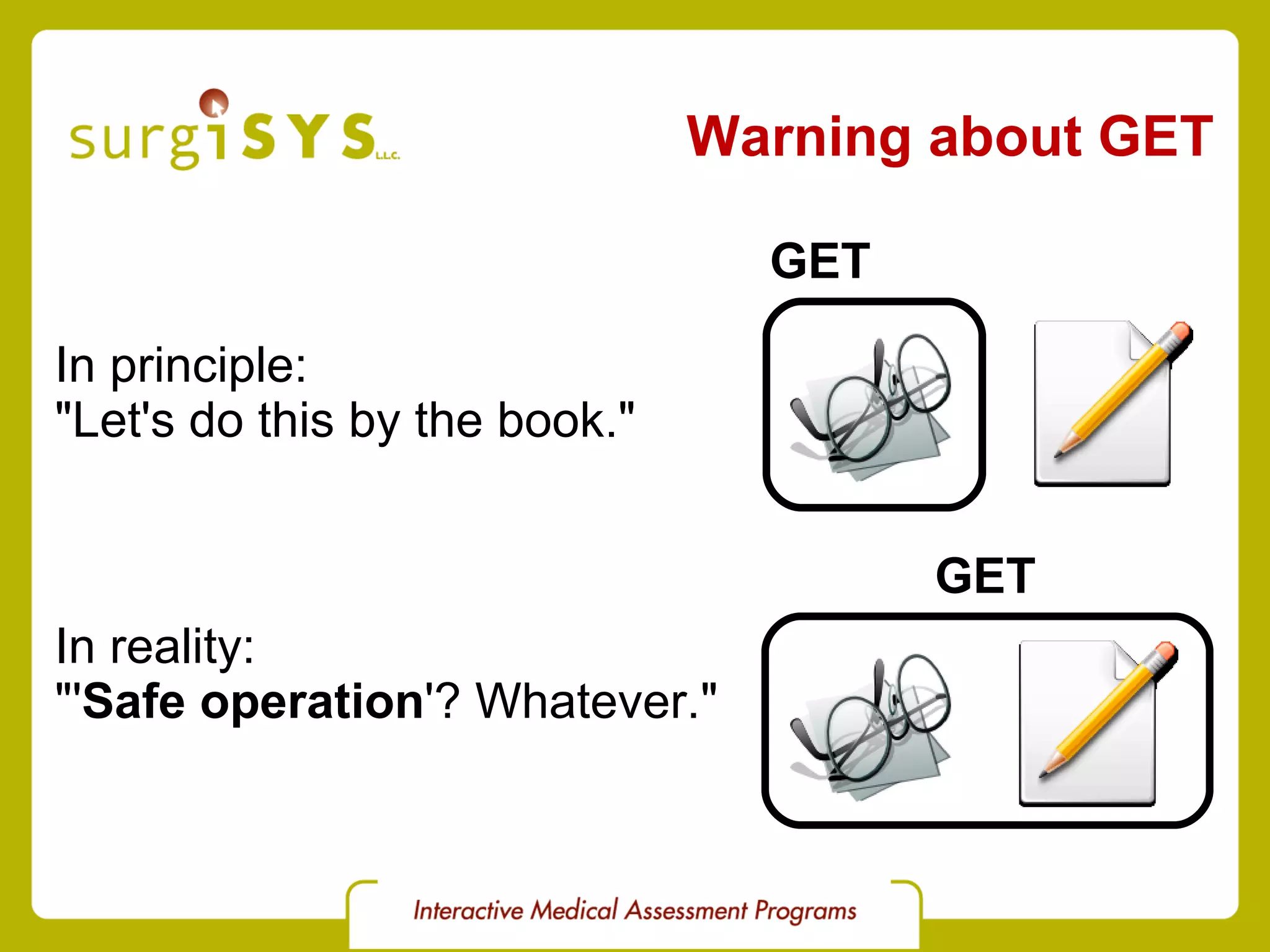 surgiSYS L.L.C.

Warning about GET

GET

In principle:
"Let's do this by the book."

GET

In reality:
"'Safe operation'? Whatever."

Interactive Medical Assessment Programs